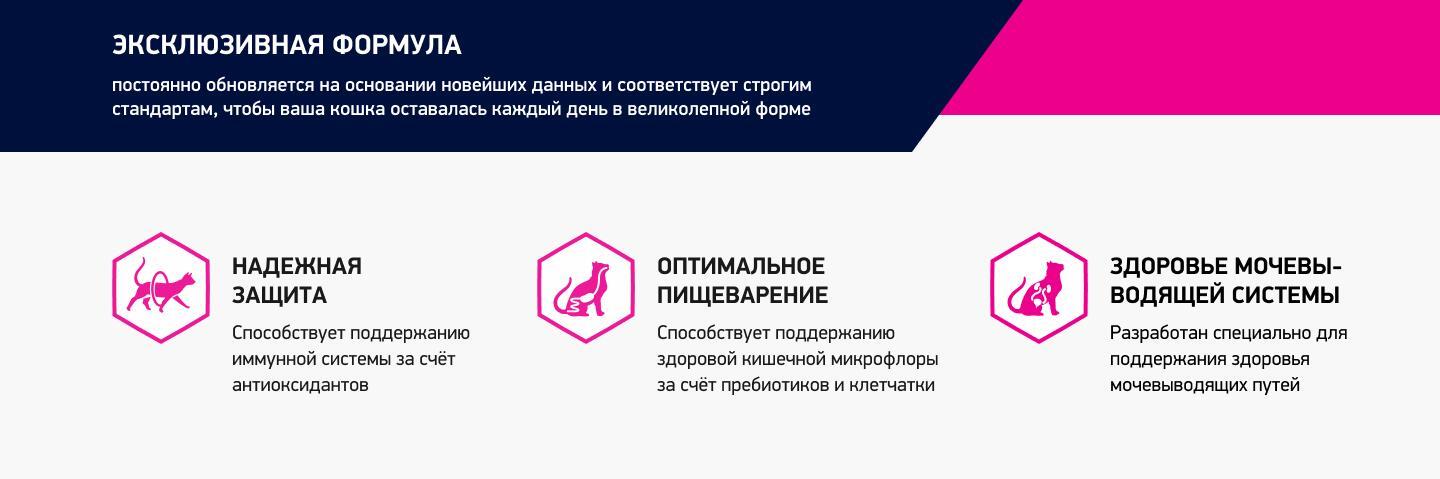 ЭКСКЛЮЗИВНАЯ ФОРМУЛА

постоянно обновляется на основании новейших данных и соответствует строгим стандартам, чтобы ваша кошка оставалась каждый день в великолепной форме

НАДЕЖНАЯ ЗАЩИТА

Способствует поддержанию иммунной системы за счёт антиоксидантов

ОПТИМАЛЬНОЕ ПИЩЕВАРЕНИЕ

Способствует поддержанию здоровой кишечной микрофлоры за счёт пребиотиков и клетчатки

ЗДОРОВЬЕ МОЧЕВЫВОДЯЩЕЙ СИСТЕМЫ

Разработан специально для поддержания здоровья мочевыводящих путей